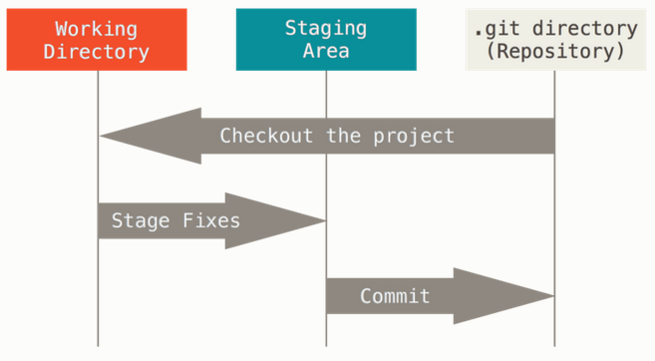 Working Directory

Staging Area

.git directory (Repository)

Checkout the project

Stage Fixes

Commit